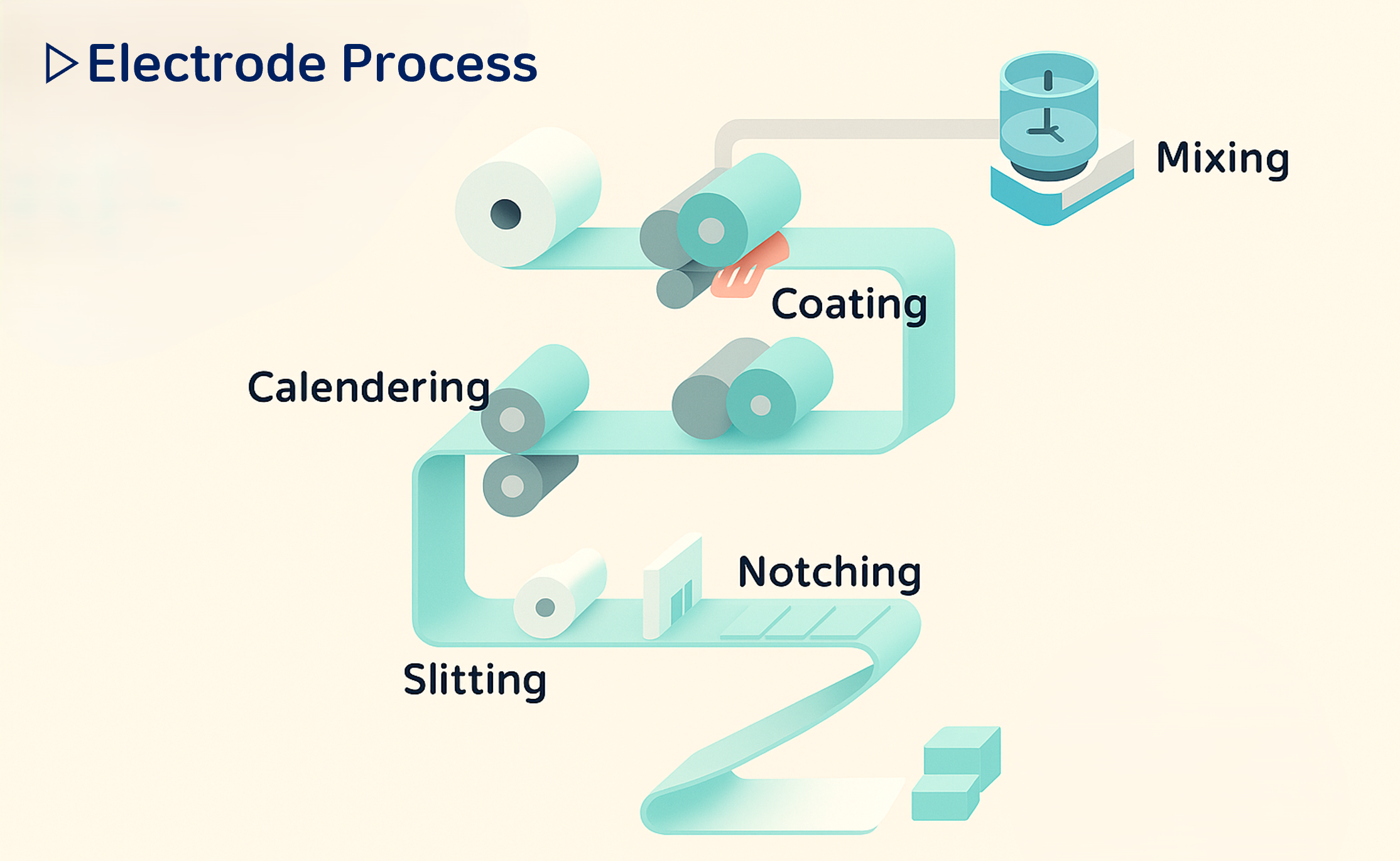 ▷ Electrode Process

Mixing

Coating

Calendering

Notching

Slitting